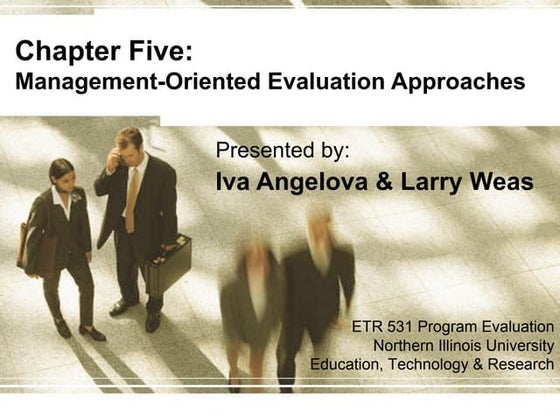 Chapter Five:
Management-Oriented Evaluation Approaches

Presented by:
Iva Angelova & Larry Weas

ETR 531 Program Evaluation
Northern Illinois University
Education, Technology & Research